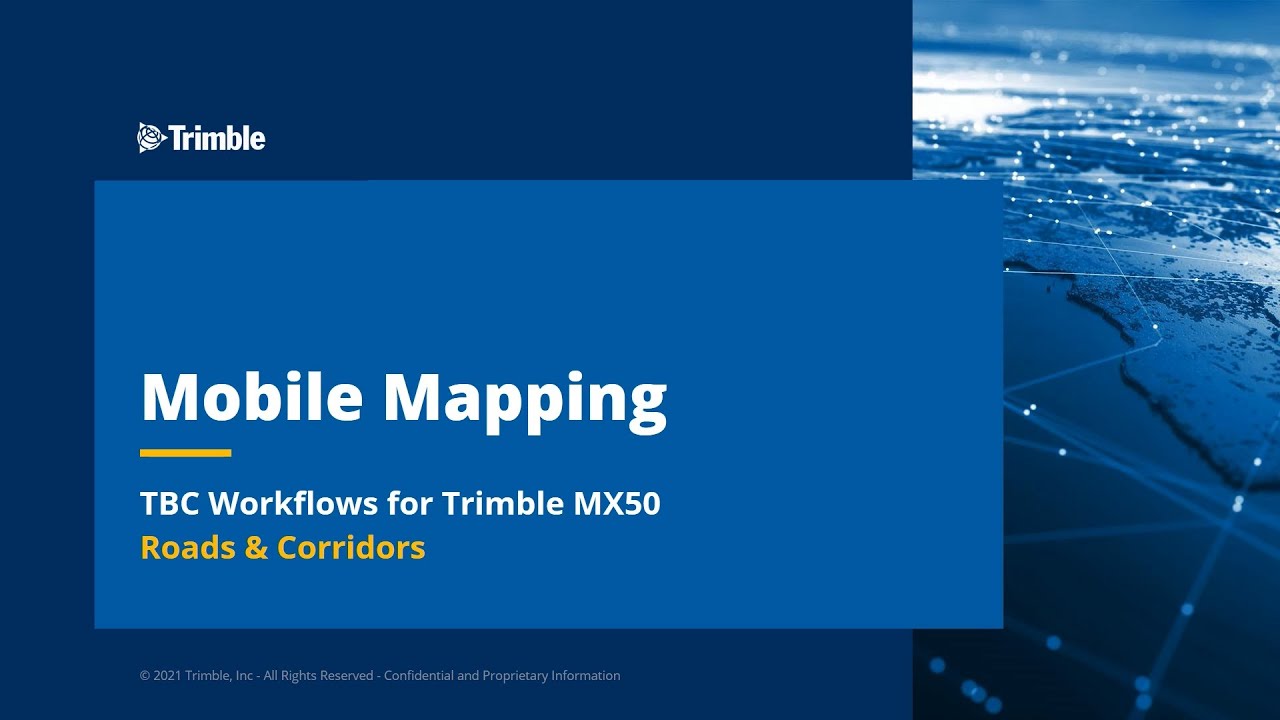 Trimble

Mobile Mapping

TBC Workflows for Trimble MX50
Roads & Corridors

© 2021 Trimble, Inc - All Rights Reserved - Confidential and Proprietary Information